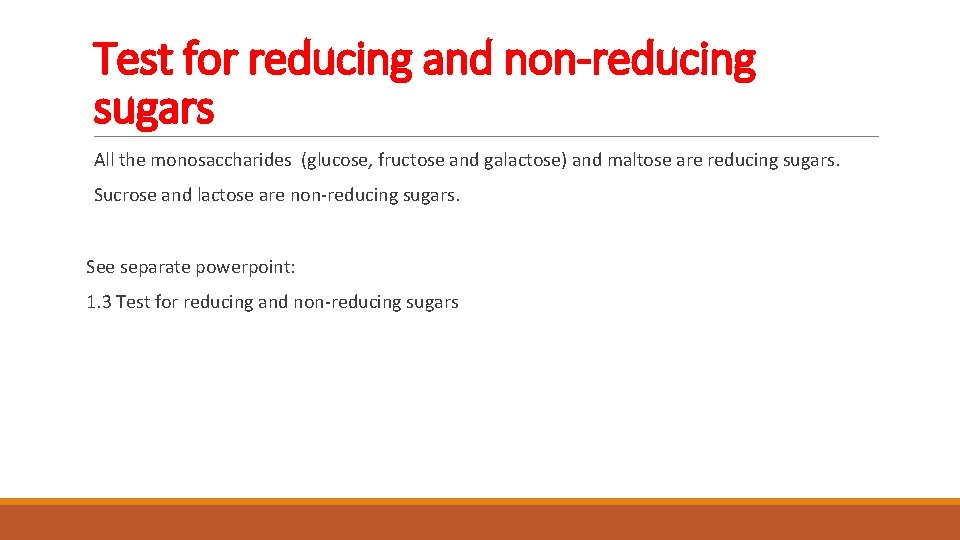 Test for reducing and non-reducing sugars

All the monosaccharides (glucose, fructose and galactose) and maltose are reducing sugars.

Sucrose and lactose are non-reducing sugars.

See separate powerpoint:

1.3 Test for reducing and non-reducing sugars